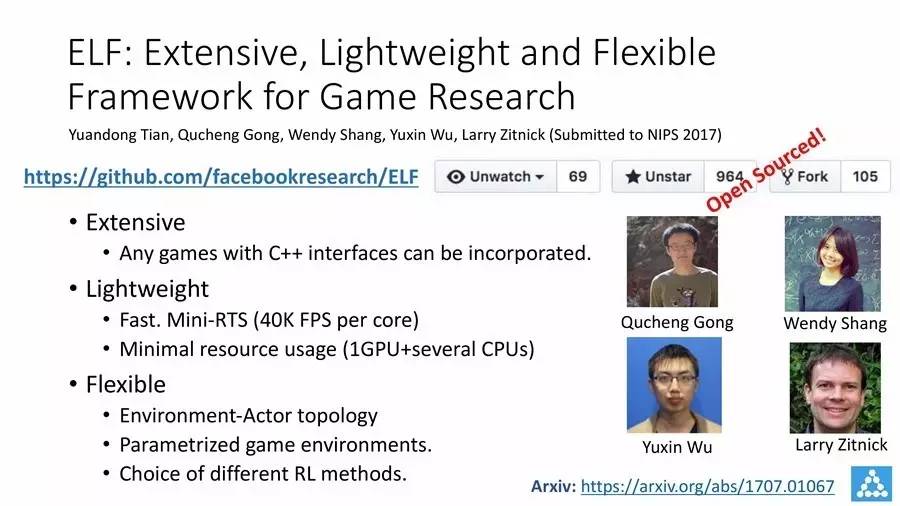 ELF: Extensive, Lightweight and Flexible Framework for Game Research

Yuandong Tian, Qucheng Gong, Wendy Shang, Yuxin Wu, Larry Zitnick (Submitted to NIPS 2017)

https://github.com/facebookresearch/ELF

Unwatch 69 Unstar 964 Fork 105

Open Sourced!

• Extensive
  • Any games with C++ interfaces can be incorporated.
• Lightweight
  • Fast. Mini-RTS (40K FPS per core)
  • Minimal resource usage (1GPU+several CPUs)
• Flexible
  • Environment-Actor topology
  • Parametrized game environments.
  • Choice of different RL methods.

Qucheng Gong

Wendy Shang

Yuxin Wu

Larry Zitnick

Arxiv: https://arxiv.org/abs/1707.01067